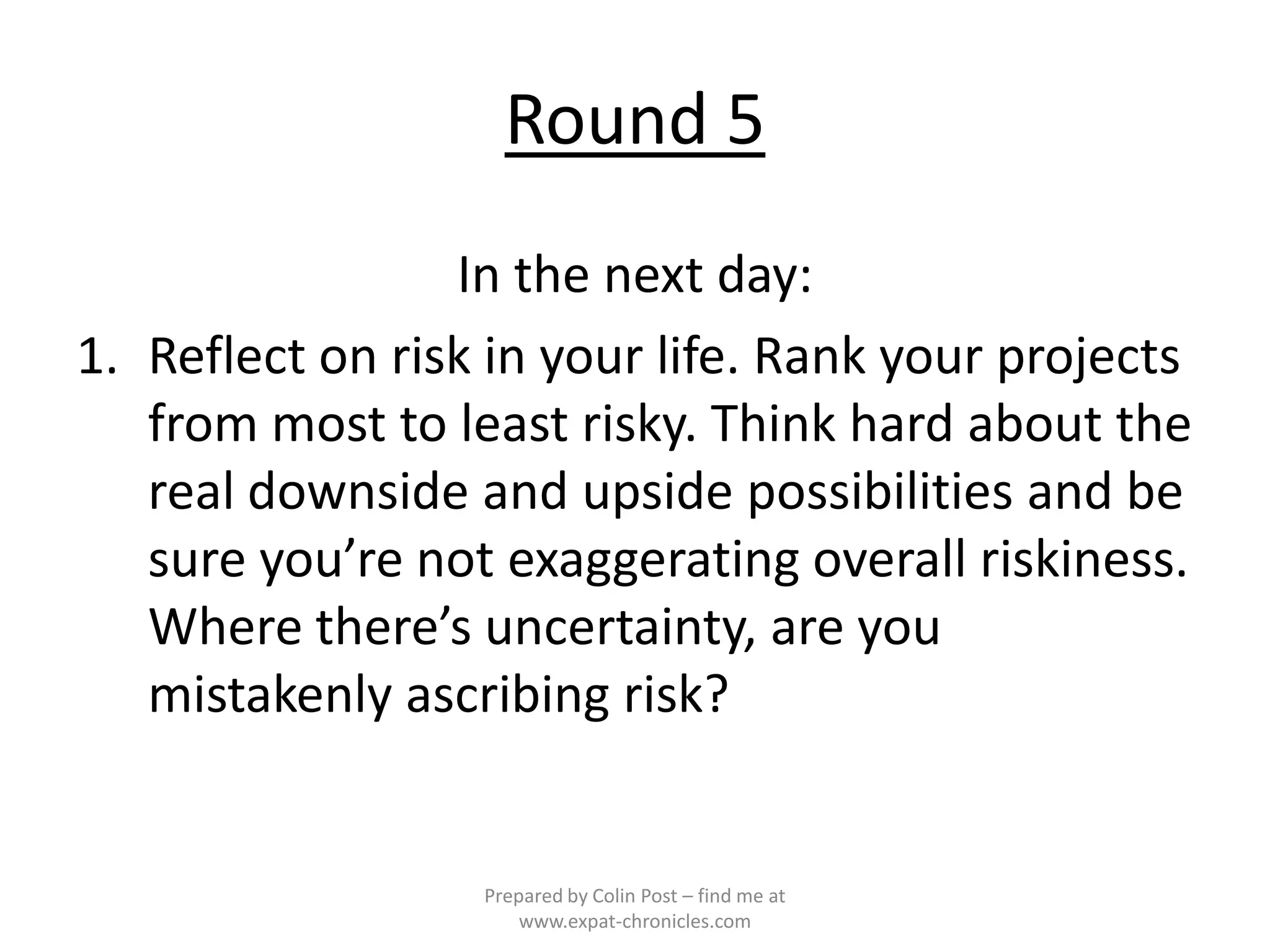 Round 5

In the next day:

1. Reflect on risk in your life. Rank your projects from most to least risky. Think hard about the real downside and upside possibilities and be sure you’re not exaggerating overall riskiness. Where there’s uncertainty, are you mistakenly ascribing risk?

Prepared by Colin Post – find me at www.expat-chronicles.com